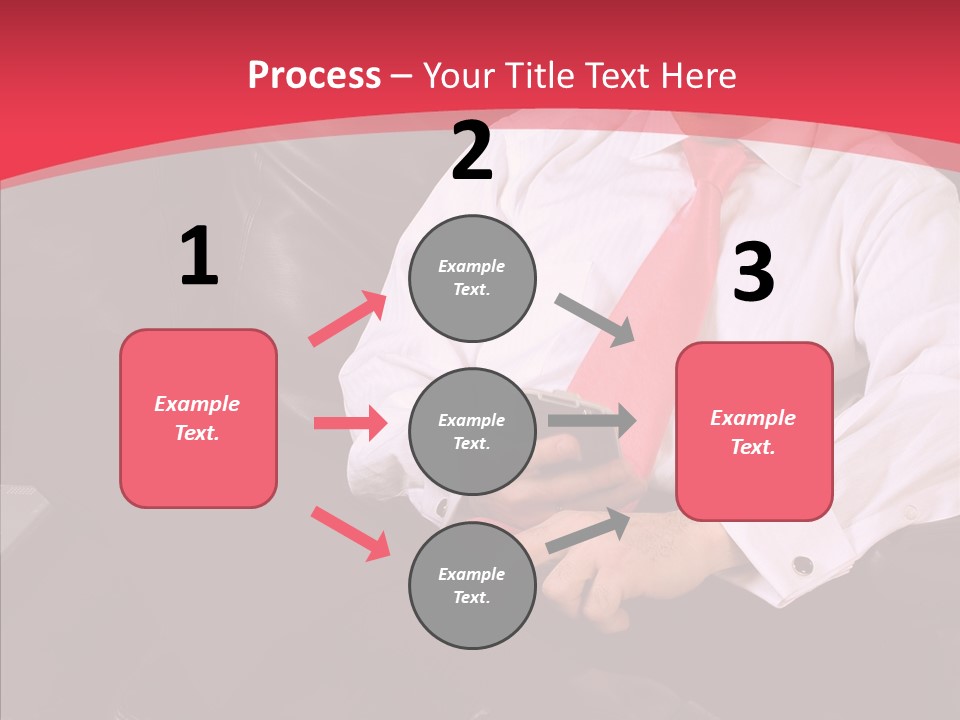 Process – Your Title Text Here

1

Example Text.

2

Example Text.

Example Text.

Example Text.

3

Example Text.